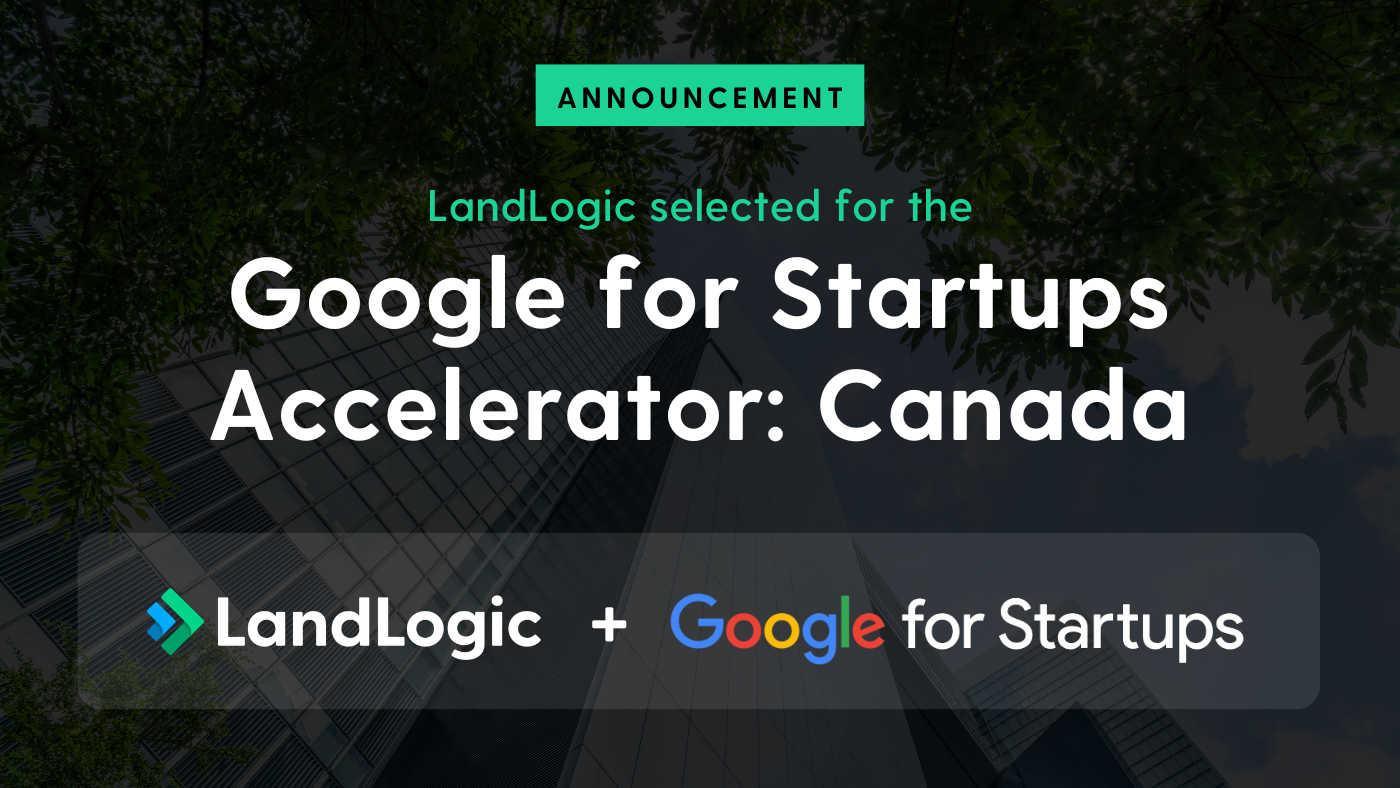 ANNOUNCEMENT

LandLogic selected for the

Google for Startups Accelerator: Canada

LandLogic + Google for Startups